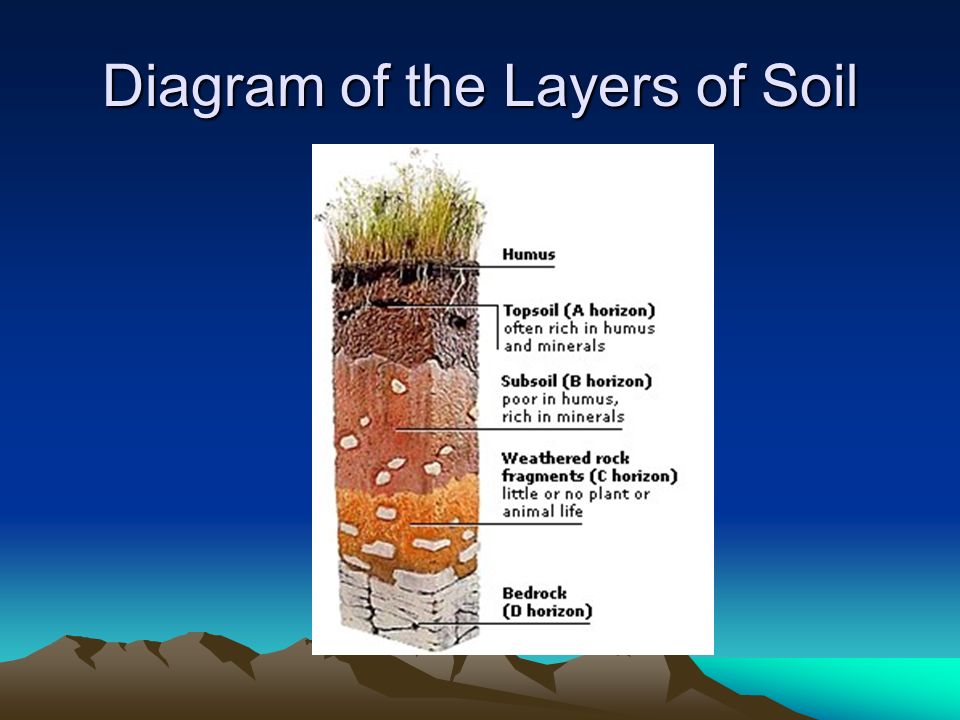 Diagram of the Layers of Soil

Humus

Topsoil (A horizon)
often rich in humus and minerals

Subsoil (B horizon)
poor in humus, rich in minerals

Weathered rock fragments (C horizon)
little or no plant or animal life

Bedrock
(D horizon)